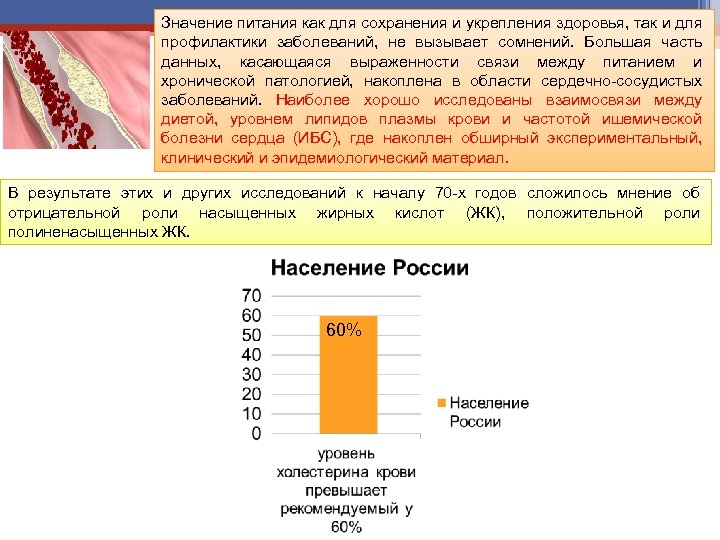 Значение питания как для сохранения и укрепления здоровья, так и для профилактики заболеваний, не вызывает сомнений. Большая часть данных, касающаяся выраженности связи между питанием и хронической патологией, накоплена в области сердечно-сосудистых заболеваний. Наиболее хорошо исследованы взаимосвязи между диетой, уровнем липидов плазмы крови и частотой ишемической болезни сердца (ИБС), где накоплен обширный экспериментальный, клинический и эпидемиологический материал.

В результате этих и других исследований к началу 70-х годов сложилось мнение об отрицательной роли насыщенных жирных кислот (ЖК), положительной роли полиненасыщенных ЖК.

Население России

70
60
50
40
30
20
10
0

60%

Население России

уровень холестерина крови превышает рекомендуемый у 60%